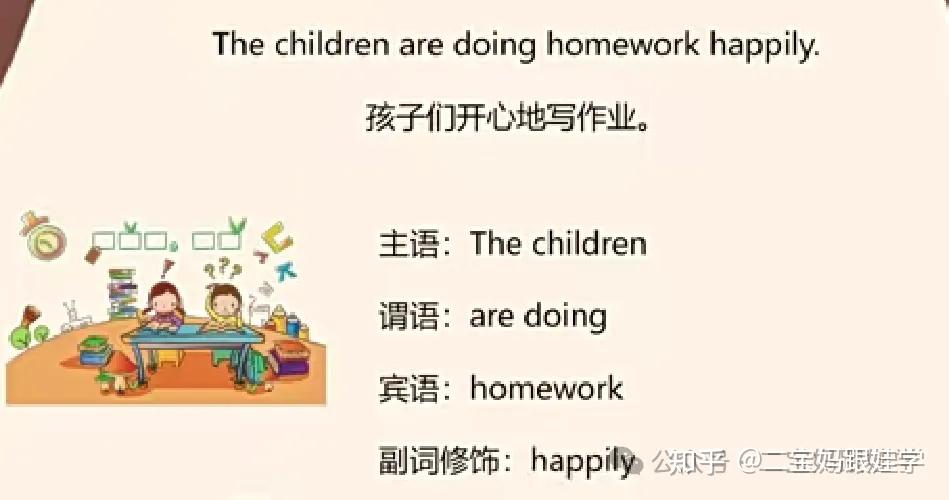 The children are doing homework happily.

孩子们开心地写作业。

主语：The children

谓语：are doing

宾语：homework

副词修饰：happily

知乎 @二宝妈跟娃学